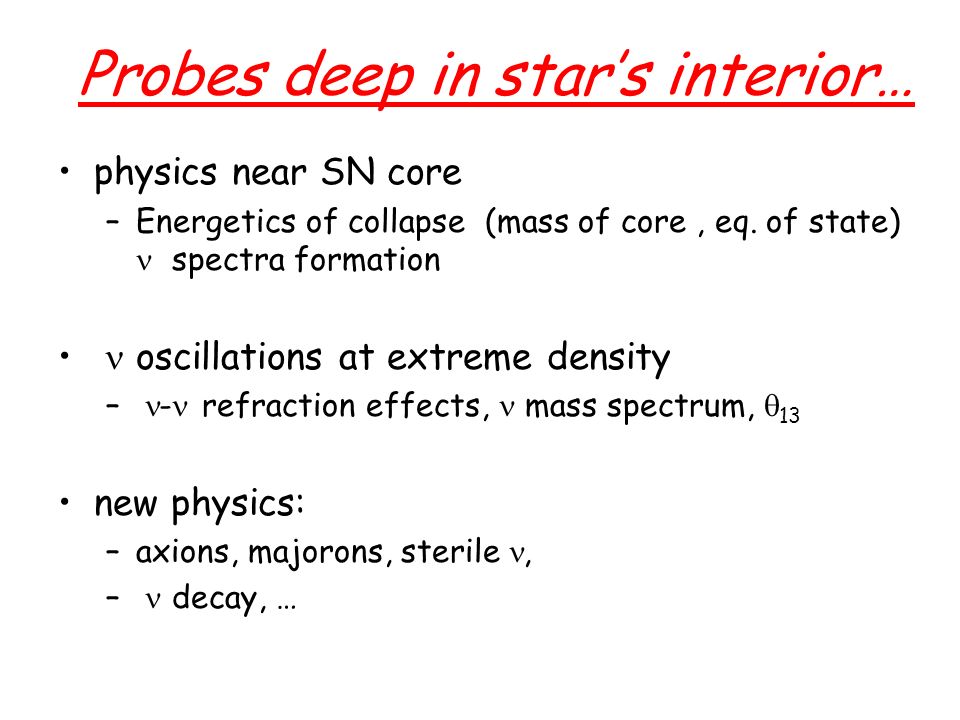 Probes deep in star's interior…

• physics near SN core
  – Energetics of collapse (mass of core , eq. of state) $\nu$ spectra formation

• $\nu$ oscillations at extreme density
  – $\nu$-$\nu$ refraction effects, $\nu$ mass spectrum, $\theta_{13}$

• new physics:
  – axions, majorons, sterile $\nu$,
  – $\nu$ decay, …